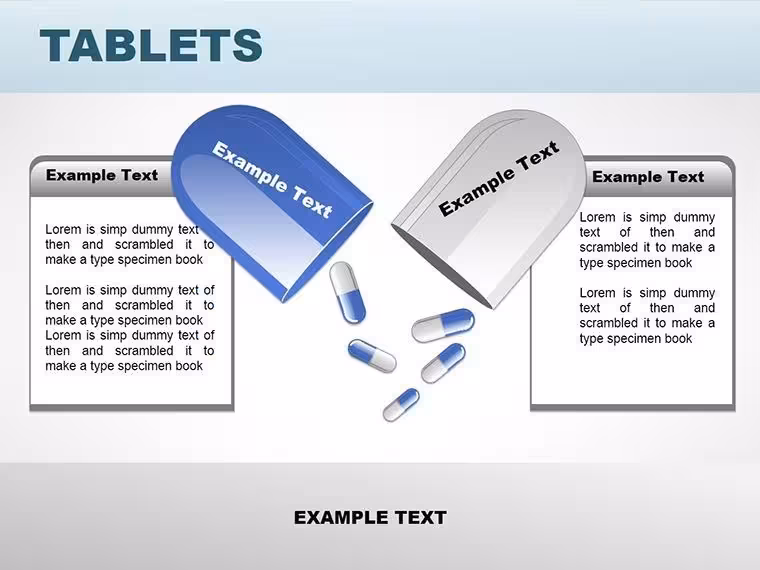 TABLETS

Example Text

Lorem is simp dummy text then and scrambled it to make a type specimen book

Lorem is simp dummy text of then and scrambled it to make a type specimen book
Lorem is simp dummy text of then and scrambled it to make a type specimen book

Example Text

Example Text

Example Text

Lorem is simp dummy text of then and scrambled it to make a type specimen book

Lorem is simp dummy text of then and scrambled it to make a type specimen book

EXAMPLE TEXT